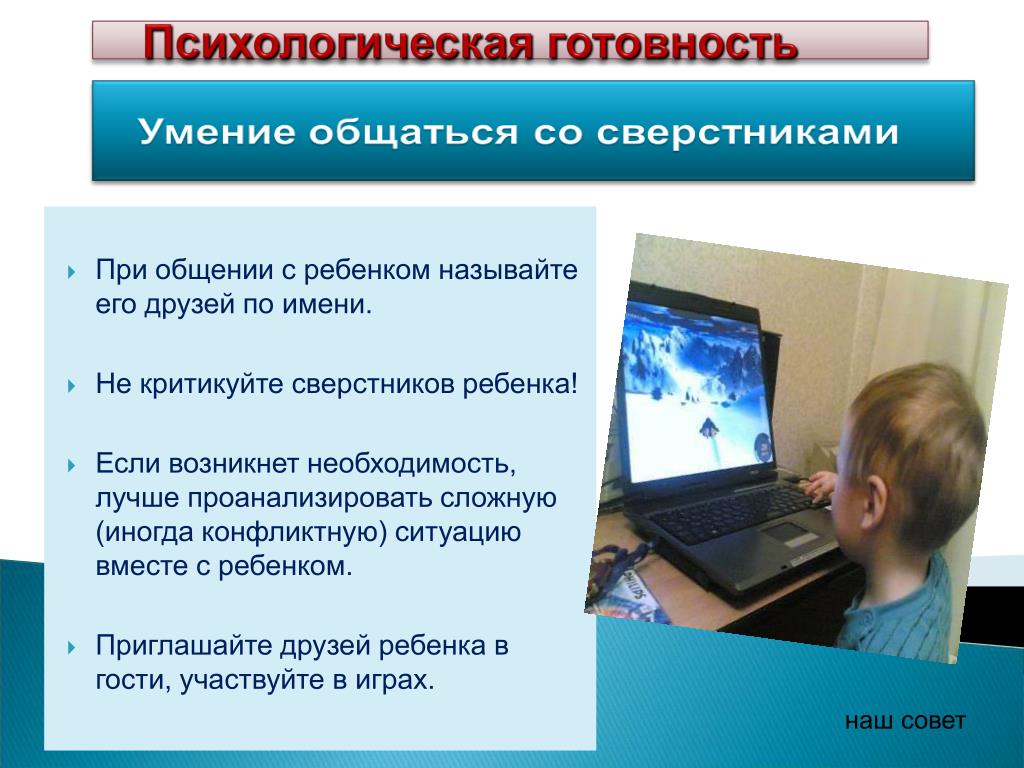 Психологическая готовность

Умение общаться со сверстниками

При общении с ребенком называйте его друзей по имени.

Не критикуйте сверстников ребенка!

Если возникнет необходимость, лучше проанализировать сложную (иногда конфликтную) ситуацию вместе с ребенком.

Приглашайте друзей ребенка в гости, участвуйте в играх.

наш совет